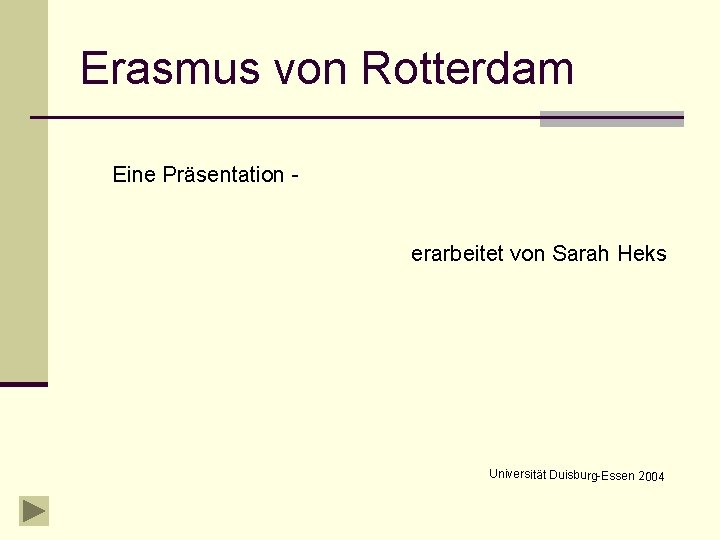 Erasmus von Rotterdam

Eine Präsentation -

erarbeitet von Sarah Heks

Universität Duisburg-Essen 2004